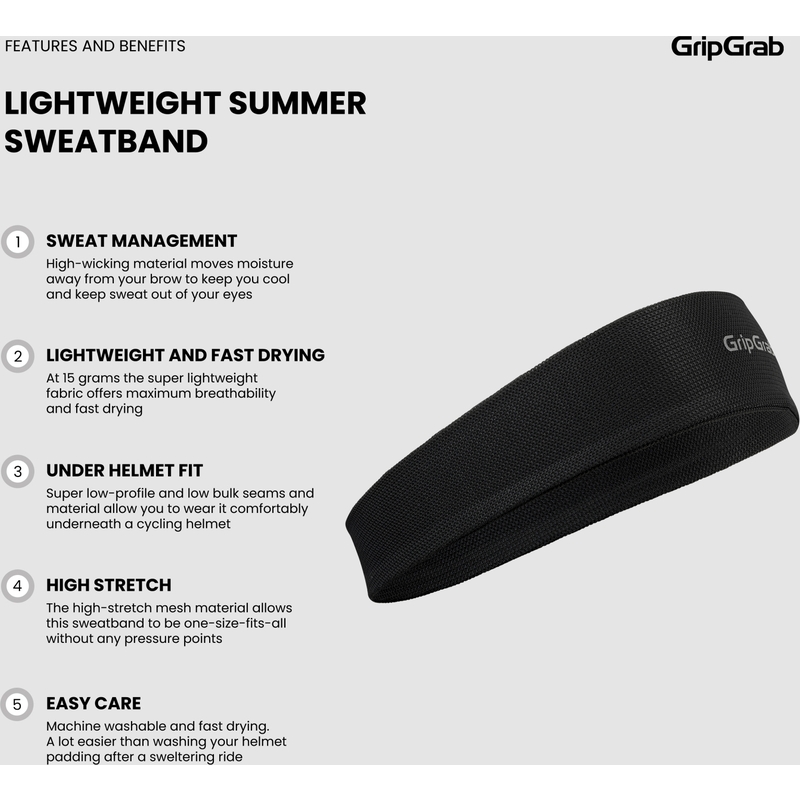 FEATURES AND BENEFITS

GripGrab

LIGHTWEIGHT SUMMER SWEATBAND

1 SWEAT MANAGEMENT
High-wicking material moves moisture away from your brow to keep you cool and keep sweat out of your eyes

2 LIGHTWEIGHT AND FAST DRYING
At 15 grams the super lightweight fabric offers maximum breathability and fast drying

3 UNDER HELMET FIT
Super low-profile and low bulk seams and material allow you to wear it comfortably underneath a cycling helmet

4 HIGH STRETCH
The high-stretch mesh material allows this sweatband to be one-size-fits-all without any pressure points

5 EASY CARE
Machine washable and fast drying. A lot easier than washing your helmet padding after a sweltering ride

GripGrab